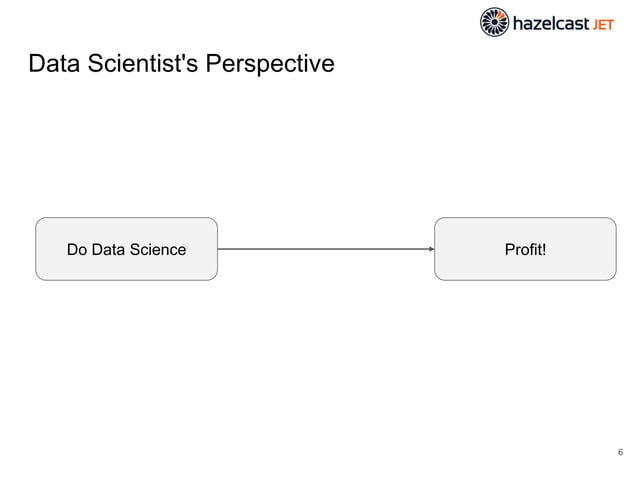 hazelcast JET

Data Scientist's Perspective

Do Data Science

Profit!

6